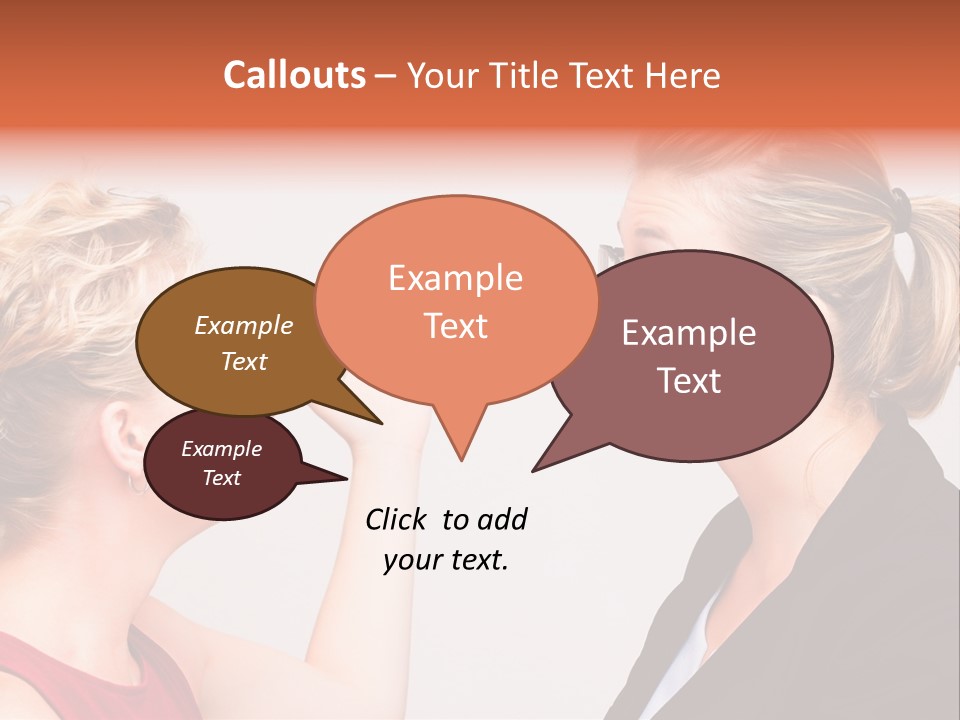 Callouts – Your Title Text Here

Example Text

Example Text

Example Text

Example Text

Click to add your text.